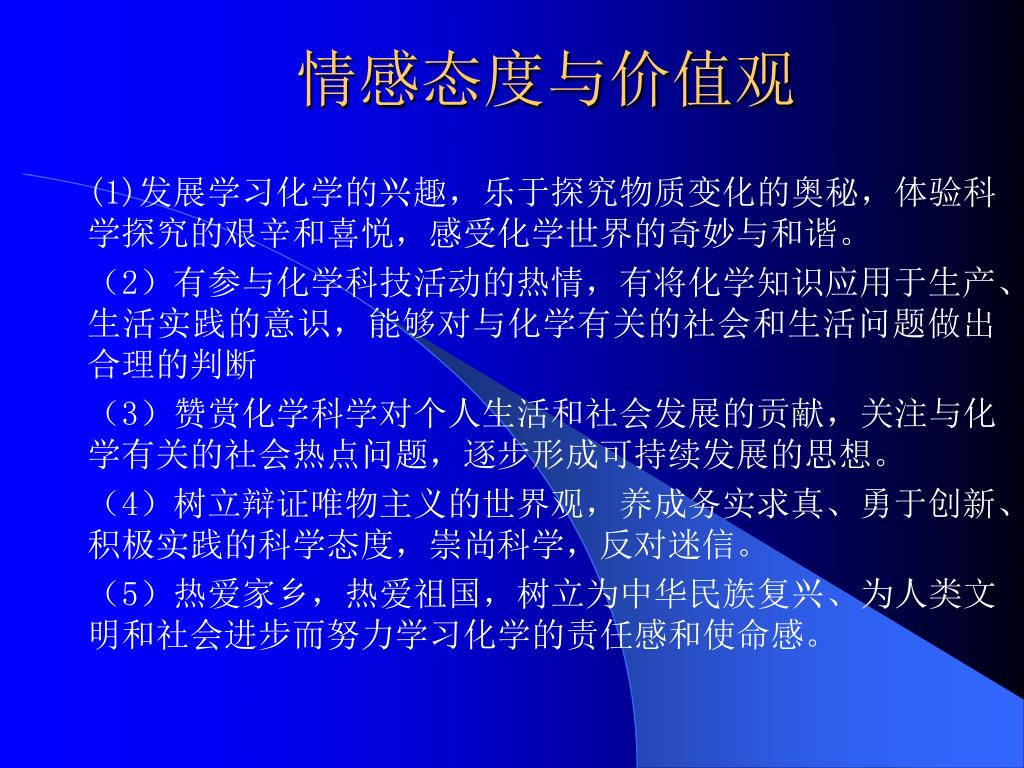 情感态度与价值观

(1)发展学习化学的兴趣，乐于探究物质变化的奥秘，体验科学探究的艰辛和喜悦，感受化学世界的奇妙与和谐。

（2）有参与化学科技活动的热情，有将化学知识应用于生产、生活实践的意识，能够对与化学有关的社会和生活问题做出合理的判断

（3）赞赏化学科学对个人生活和社会发展的贡献，关注与化学有关的社会热点问题，逐步形成可持续发展的思想。

（4）树立辩证唯物主义的世界观，养成务实求真、勇于创新、积极实践的科学态度，崇尚科学，反对迷信。

（5）热爱家乡，热爱祖国，树立为中华民族复兴、为人类文明和社会进步而努力学习化学的责任感和使命感。